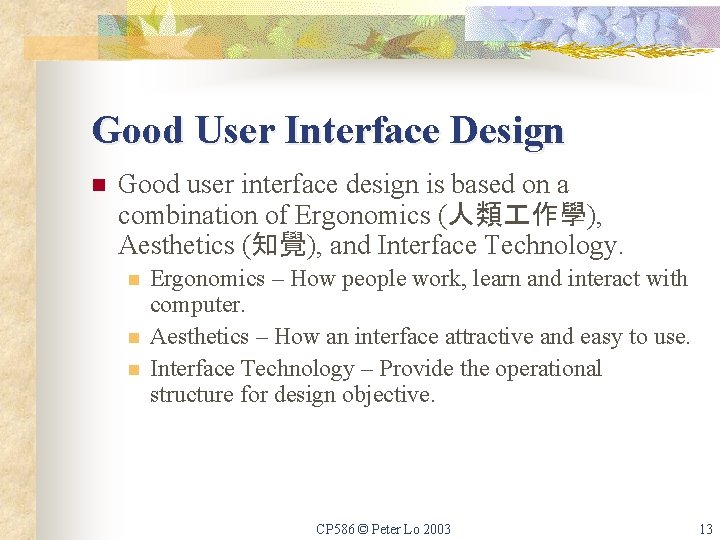 Good User Interface Design

Good user interface design is based on a combination of Ergonomics (人類工作學), Aesthetics (知覺), and Interface Technology.

Ergonomics – How people work, learn and interact with computer.

Aesthetics – How an interface attractive and easy to use.

Interface Technology – Provide the operational structure for design objective.

CP586 © Peter Lo 2003

13